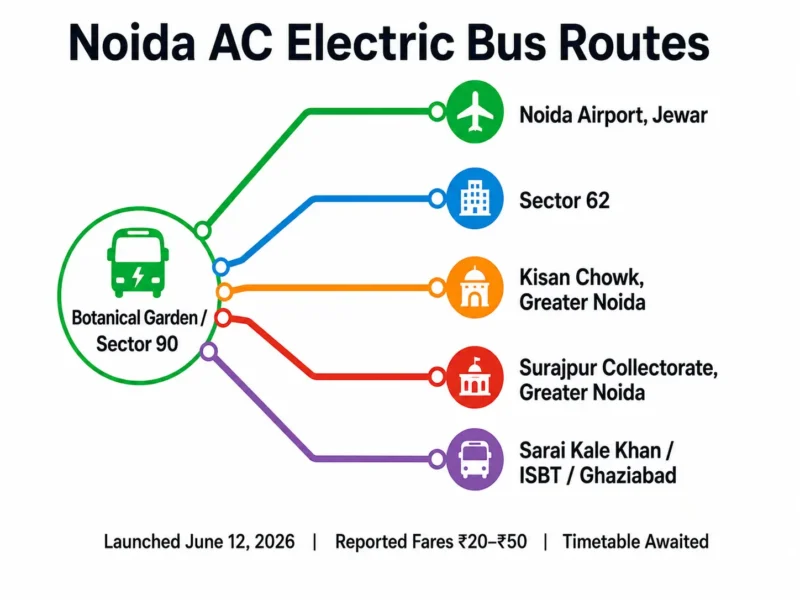 Noida AC Electric Bus Routes

Botanical Garden / Sector 90

Noida Airport, Jewar

Sector 62

Kisan Chowk, Greater Noida

Surajpur Collectorate, Greater Noida

Sarai Kale Khan / ISBT / Ghaziabad

Launched June 12, 2026 | Reported Fares ₹20–₹50 | Timetable Awaited